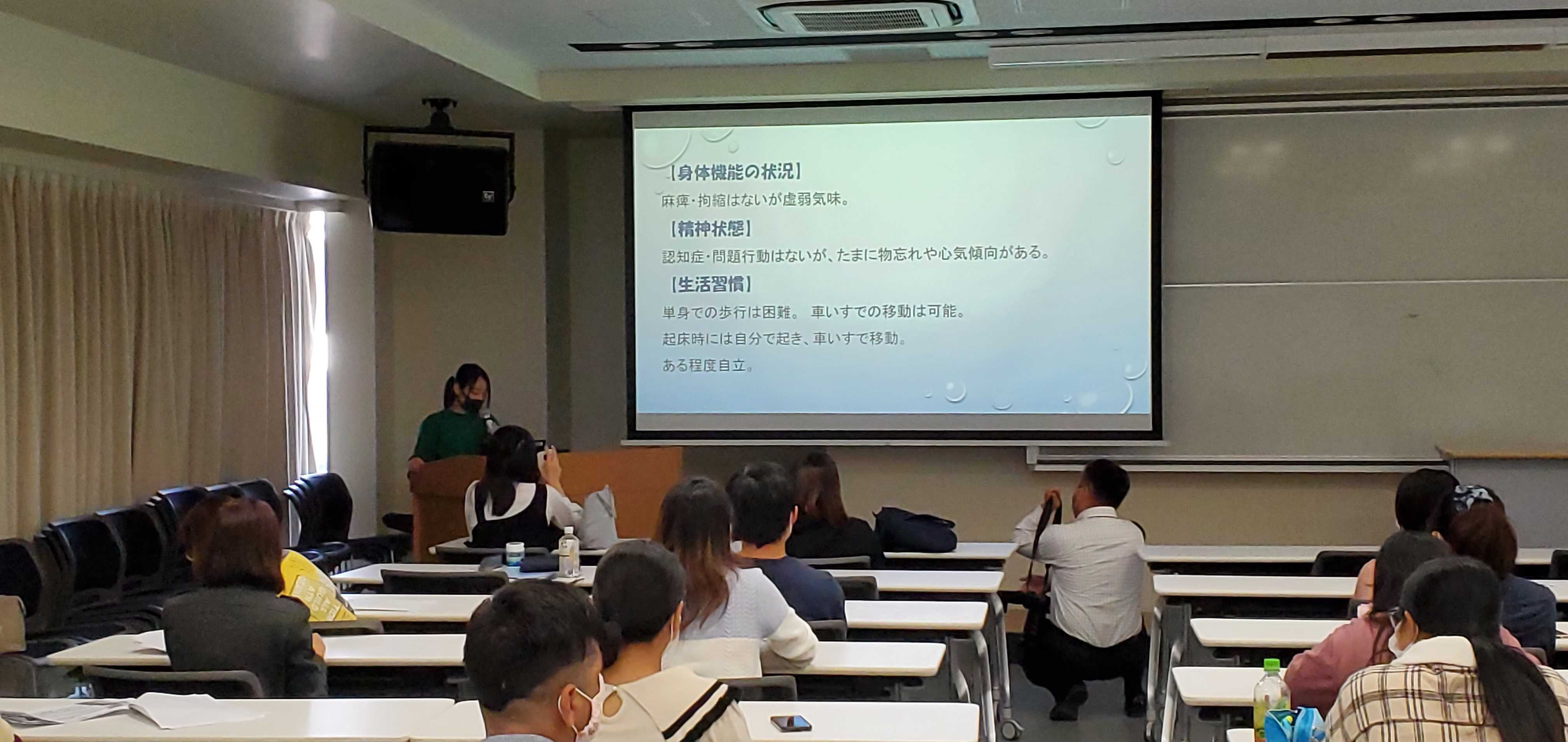 【身体機能の状況】

麻痺・拘縮はないが虚弱気味。

【精神状態】

認知症・問題行動はないが、たまに物忘れや心気傾向がある。

【生活習慣】

単身での歩行は困難。 車いすでの移動は可能。

起床時には自分で起き、車いすで移動。

ある程度自立。